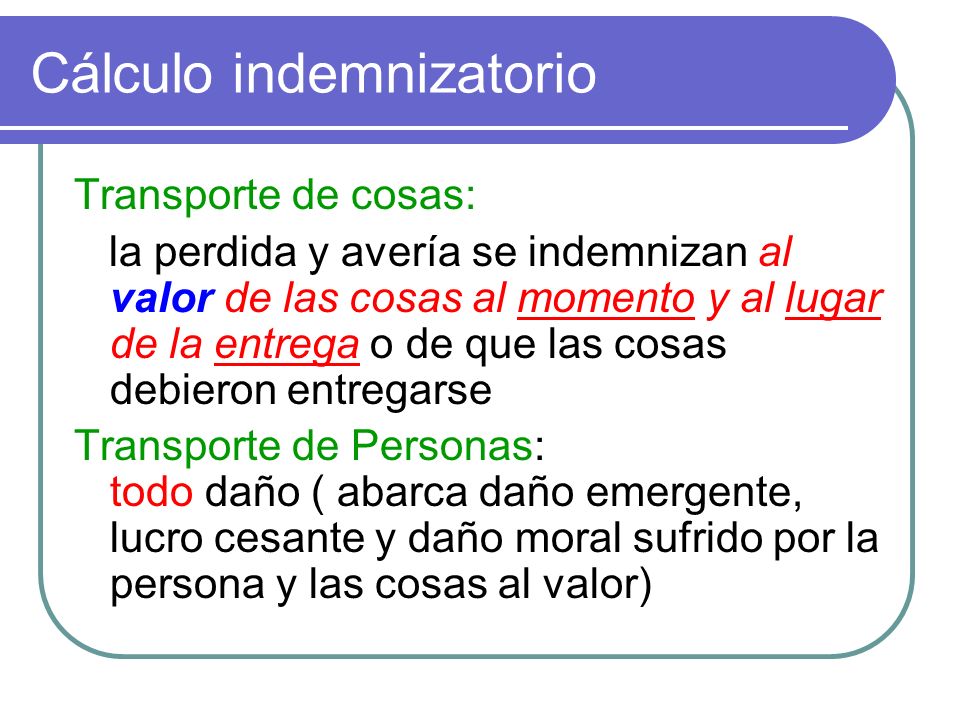 Cálculo indemnizatorio

Transporte de cosas:

la perdida y avería se indemnizan al valor de las cosas al momento y al lugar de la entrega o de que las cosas debieron entregarse

Transporte de Personas:

todo daño ( abarca daño emergente, lucro cesante y daño moral sufrido por la persona y las cosas al valor)